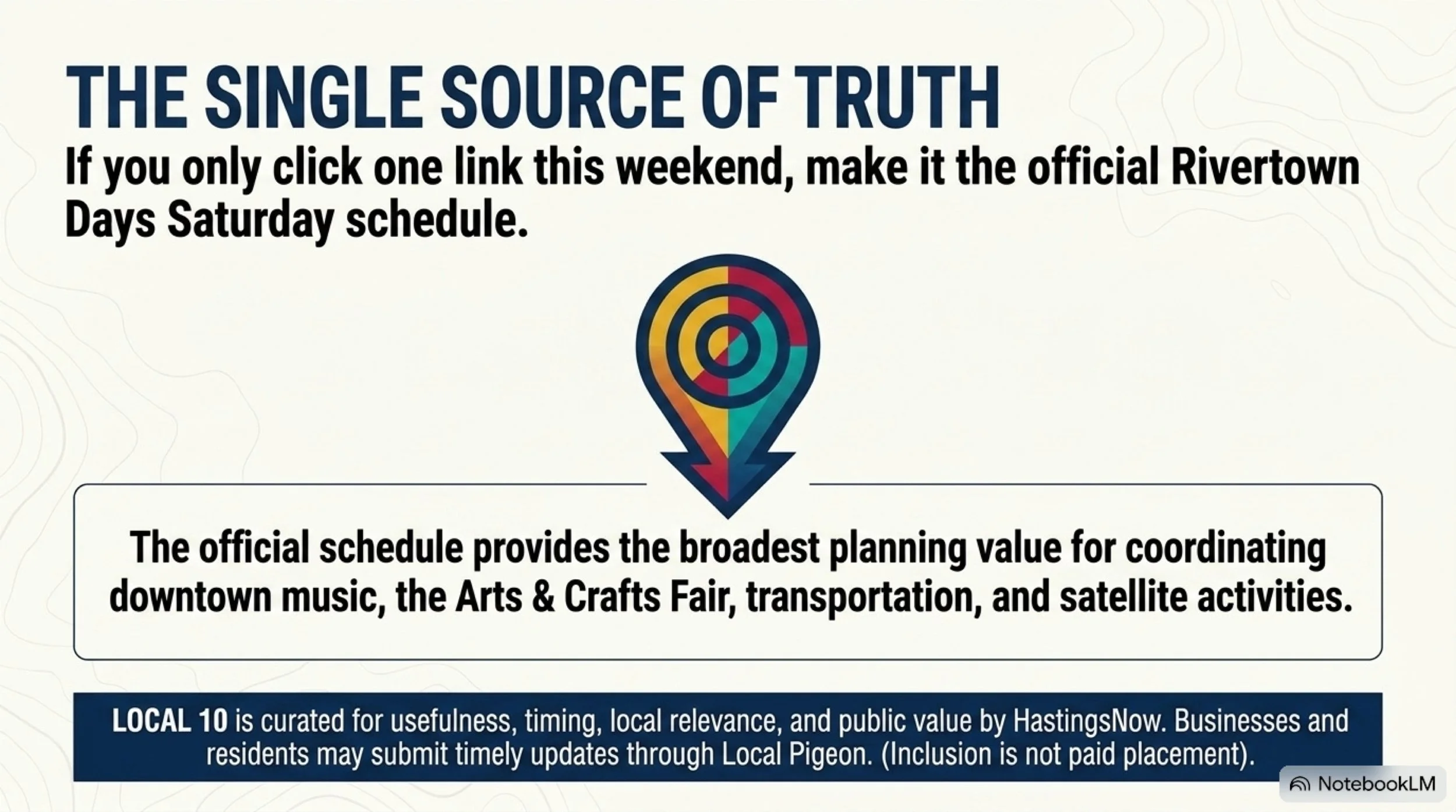 THE SINGLE SOURCE OF TRUTH

If you only click one link this weekend, make it the official Rivertown Days Saturday schedule.

The official schedule provides the broadest planning value for coordinating downtown music, the Arts & Crafts Fair, transportation, and satellite activities.

LOCAL 10 is curated for usefulness, timing, local relevance, and public value by HastingsNow. Businesses and residents may submit timely updates through Local Pigeon. (Inclusion is not paid placement).

NotebookLM